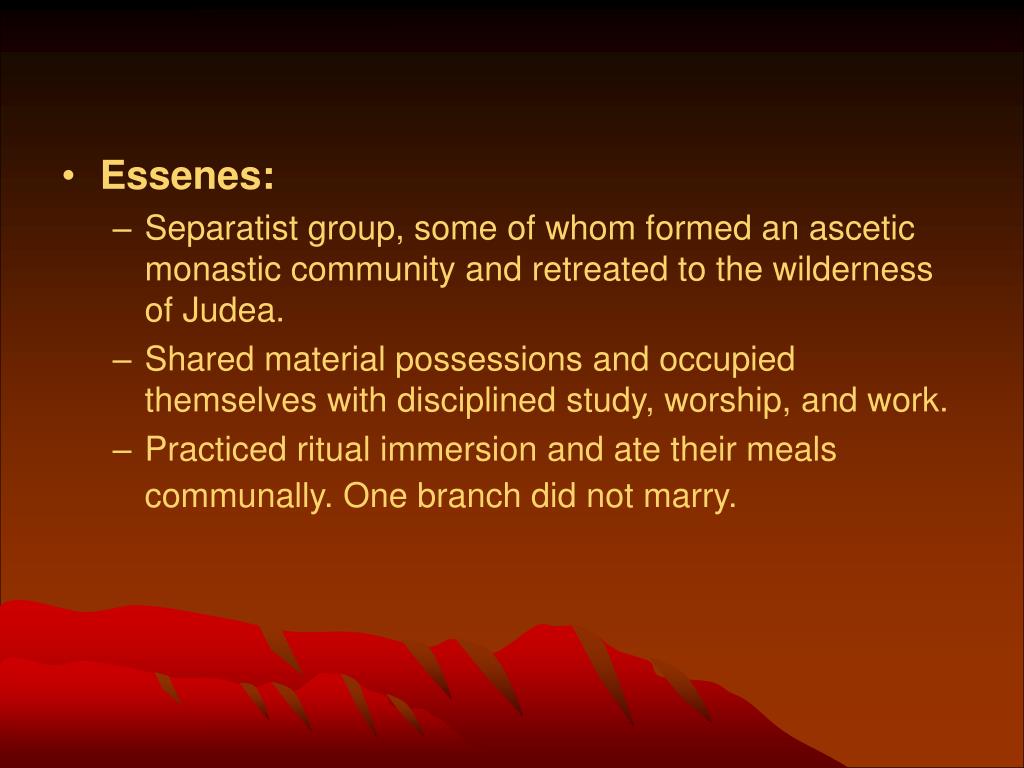 • Essenes:

– Separatist group, some of whom formed an ascetic monastic community and retreated to the wilderness of Judea.

– Shared material possessions and occupied themselves with disciplined study, worship, and work.

– Practiced ritual immersion and ate their meals communally. One branch did not marry.